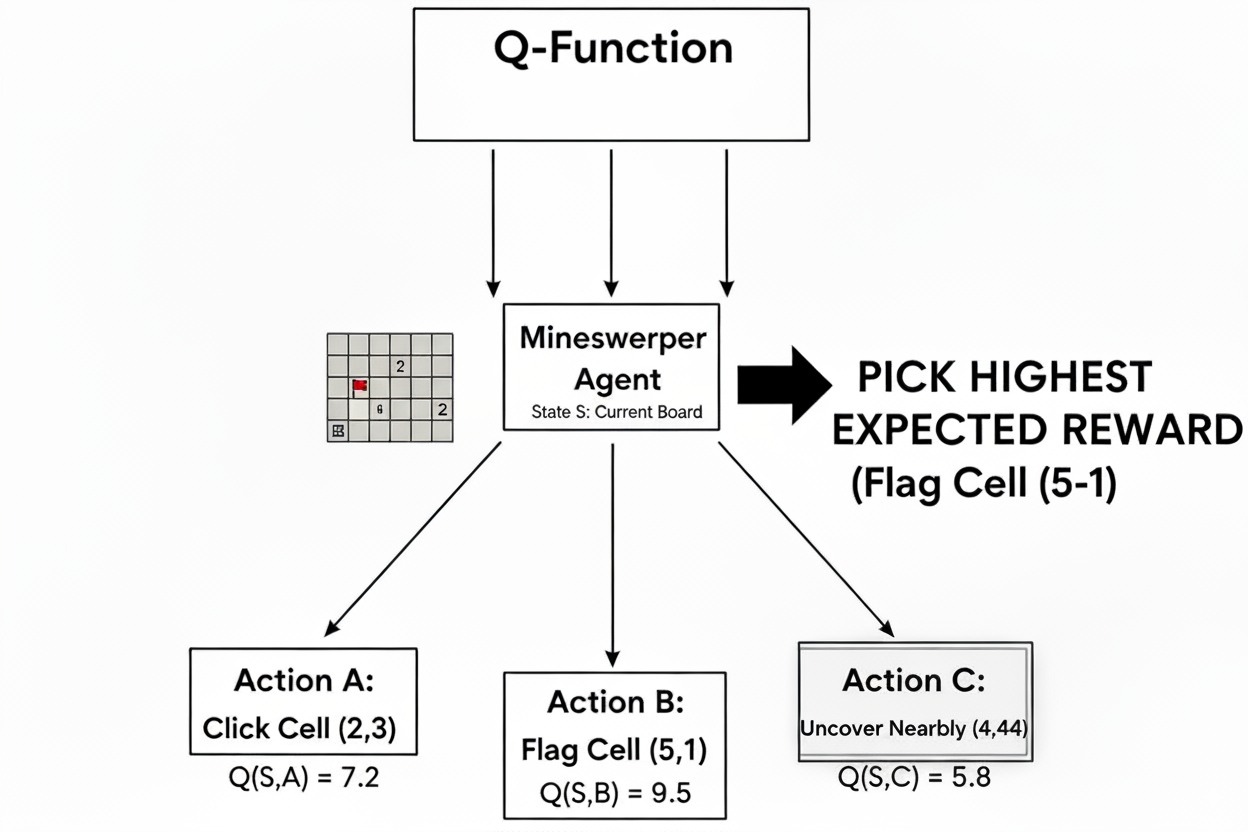 Q-Function

2
6
2

Mineswerper Agent
State S: Current Board

PICK HIGHEST EXPECTED REWARD (Flag Cell (5-1)

Action A:
Click Cell (2,3)
Q(S,A) = 7.2

Action B:
Flag Cell (5,1)
Q(S,B) = 9.5

Action C:
Uncover Nearbly (4,44)
Q(S,C) = 5.8